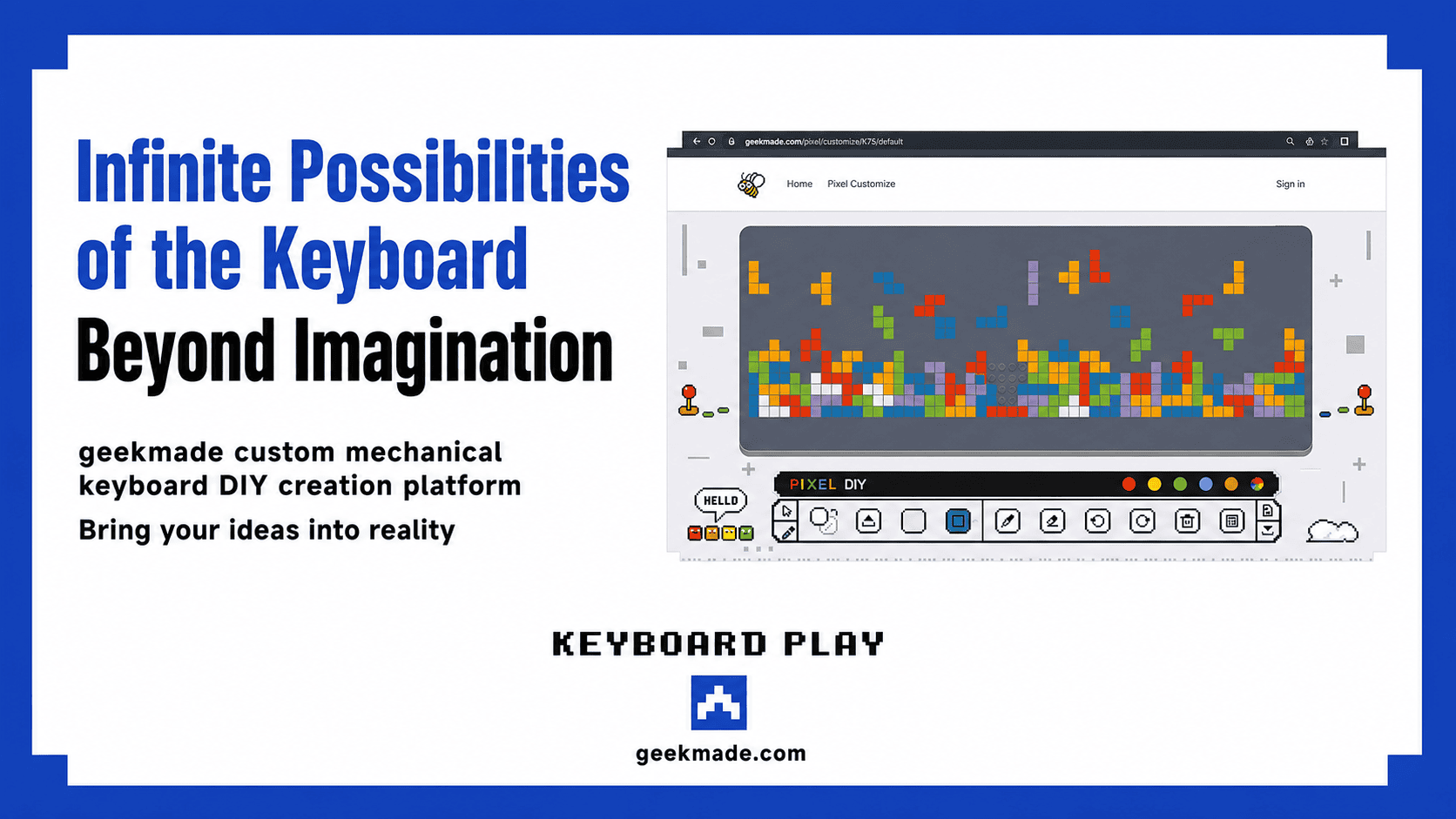 Infinite Possibilities of the Keyboard Beyond Imagination

geekmade custom mechanical keyboard DIY creation platform

Bring your ideas into reality

geekmade.com/pixel/customize/K75/default

Home Pixel Customize

Sign in

PIXEL DIY

HELLO

KEYBOARD PLAY

geekmade.com